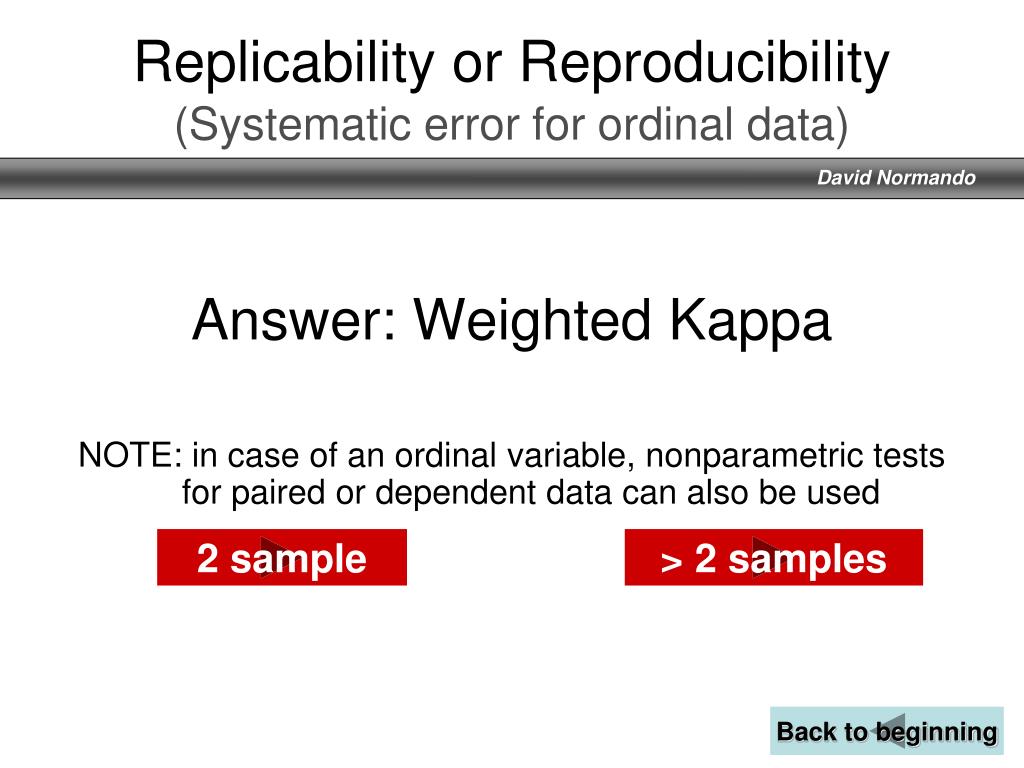 Replicability or Reproducibility
(Systematic error for ordinal data)

David Normando

Answer: Weighted Kappa

NOTE: in case of an ordinal variable, nonparametric tests for paired or dependent data can also be used

2 sample

> 2 samples

Back to beginning